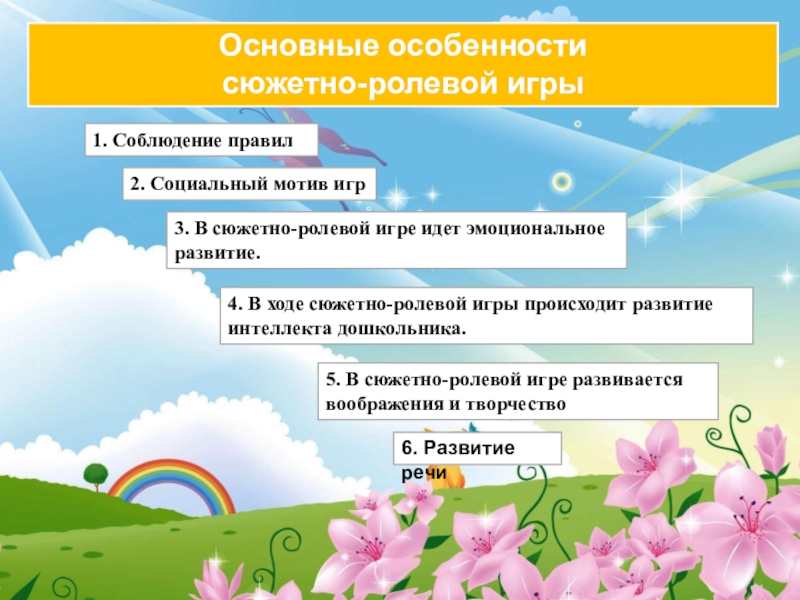 Основные особенности сюжетно-ролевой игры

1. Соблюдение правил

2. Социальный мотив игр

3. В сюжетно-ролевой игре идет эмоциональное развитие.

4. В ходе сюжетно-ролевой игры происходит развитие интеллекта дошкольника.

5. В сюжетно-ролевой игре развивается воображения и творчество

6. Развитие речи